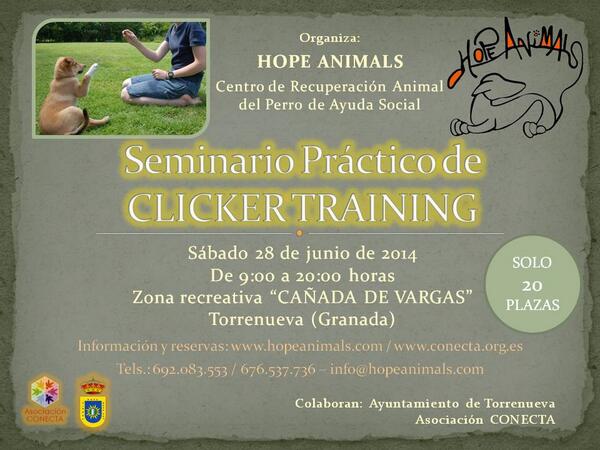 Organiza:
HOPE ANIMALS
Centro de Recuperación Animal del Perro de Ayuda Social

HOPE ANIMALS

Seminario Práctico de CLICKER TRAINING

Sábado 28 de junio de 2014
De 9:00 a 20:00 horas
Zona recreativa "CAÑADA DE VARGAS"
Torrenueva (Granada)

SOLO 20 PLAZAS

Información y reservas: www.hopeanimals.com / www.conecta.org.es
Tels.: 692.083.553 / 676.537.736 – info@hopeanimals.com

Asociación CONECTA

Colaboran: Ayuntamiento de Torrenueva
Asociación CONECTA